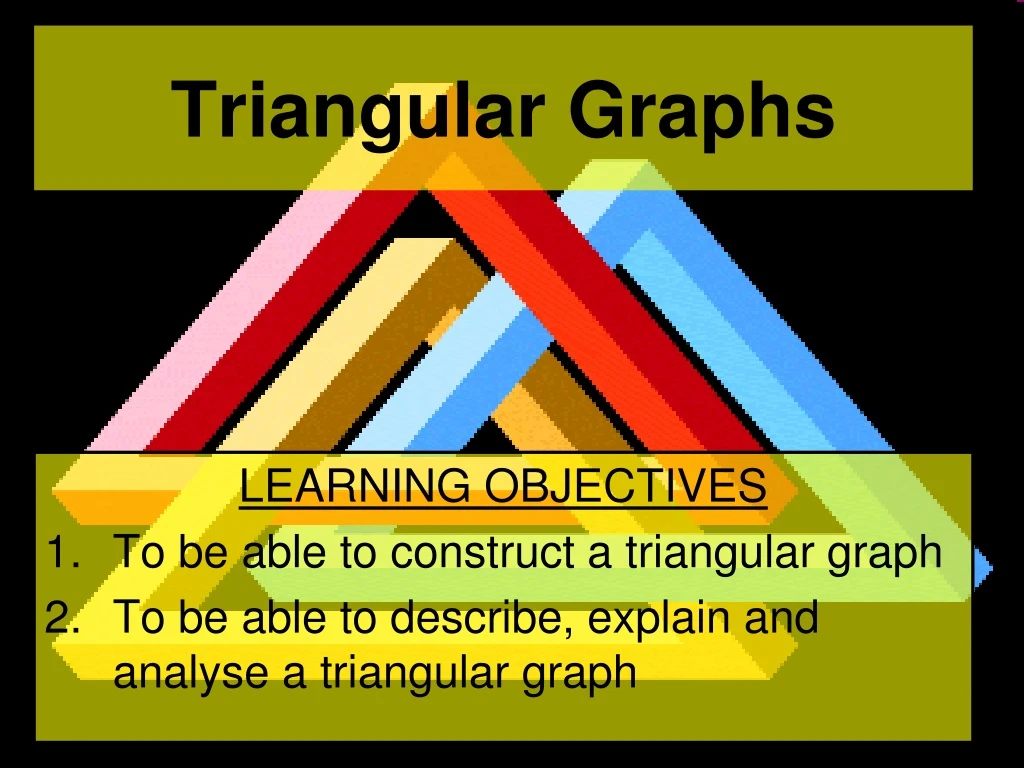 Triangular Graphs

LEARNING OBJECTIVES

1. To be able to construct a triangular graph
2. To be able to describe, explain and analyse a triangular graph